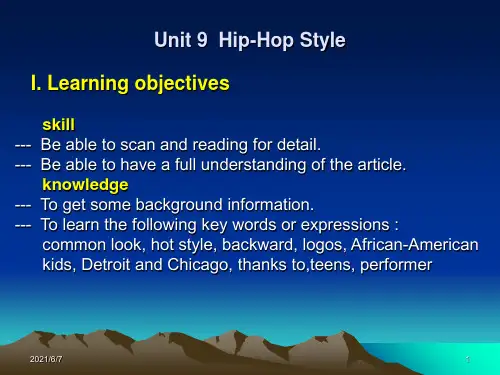 Unit 9 Hip-Hop Style

I. Learning objectives

skill
--- Be able to scan and reading for detail.
--- Be able to have a full understanding of the article.
knowledge
--- To get some background information.
--- To learn the following key words or expressions :
common look, hot style, backward, logos, African-American kids, Detroit and Chicago, thanks to,teens, performer

2021/6/7

1